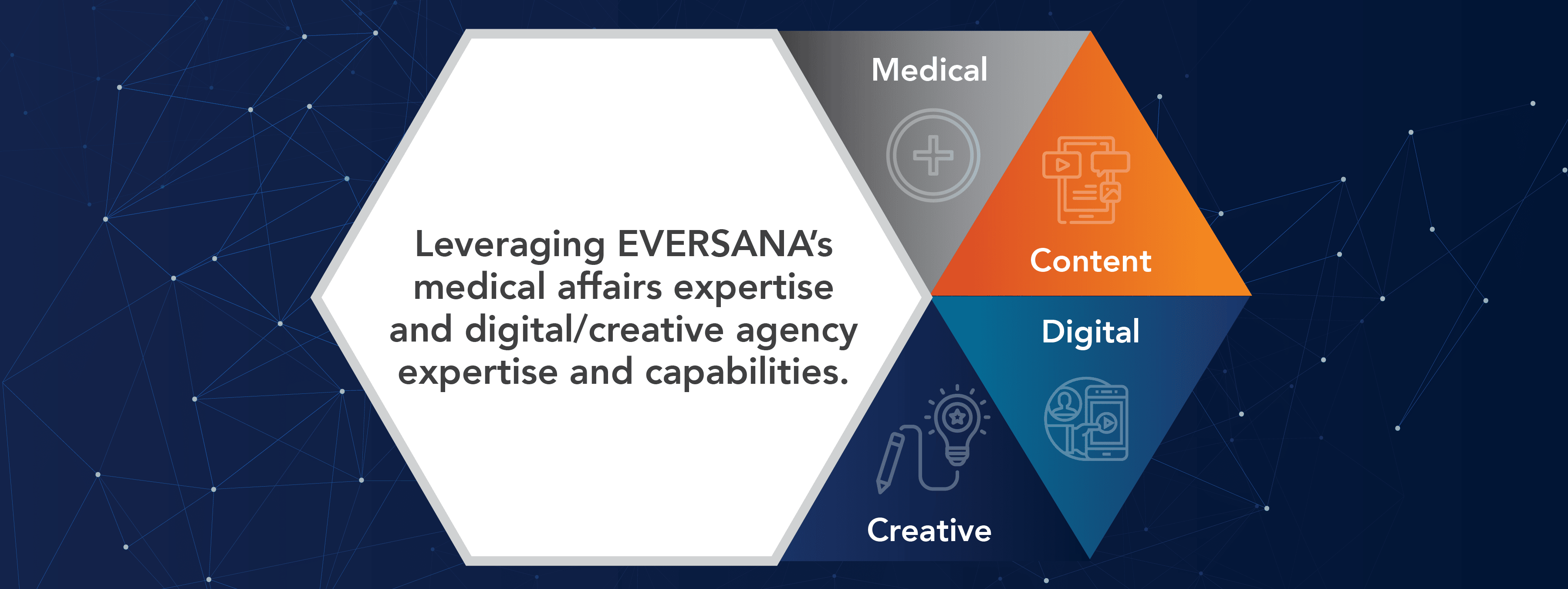 Leveraging EVERSANA's medical affairs expertise and digital/creative agency expertise and capabilities.

Medical

Content

Digital

Creative